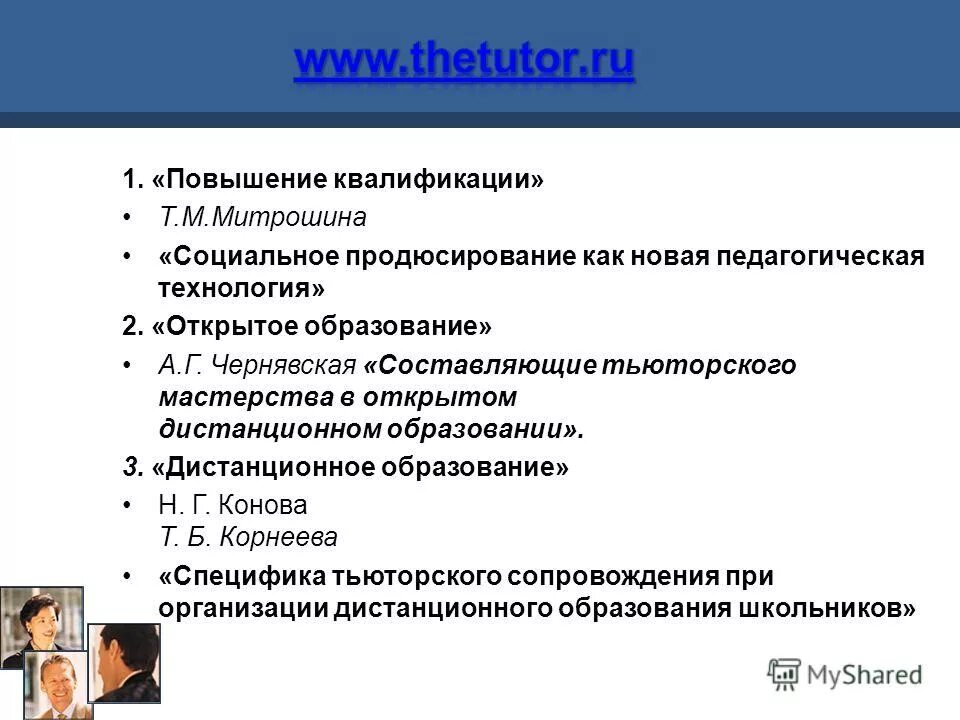 www.thetutor.ru

1. «Повышение квалификации»

• Т.М.Митрошина

• «Социальное продюсирование как новая педагогическая технология»

2. «Открытое образование»

• А.Г. Чернявская «Составляющие тьюторского мастерства в открытом дистанционном образовании».

3. «Дистанционное образование»

• Н. Г. Конова Т. Б. Корнеева

• «Специфика тьюторского сопровождения при организации дистанционного образования школьников»

MyShared